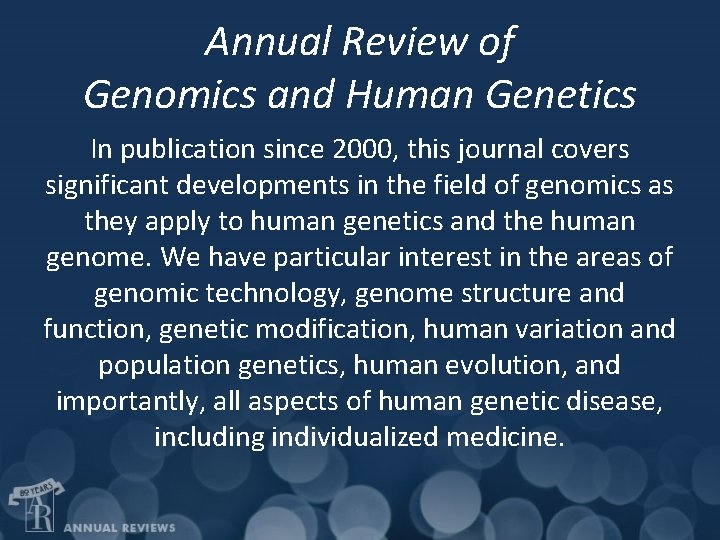 Annual Review of
Genomics and Human Genetics

In publication since 2000, this journal covers significant developments in the field of genomics as they apply to human genetics and the human genome. We have particular interest in the areas of genomic technology, genome structure and function, genetic modification, human variation and population genetics, human evolution, and importantly, all aspects of human genetic disease, including individualized medicine.

80 YEARS
AR
ANNUAL REVIEWS